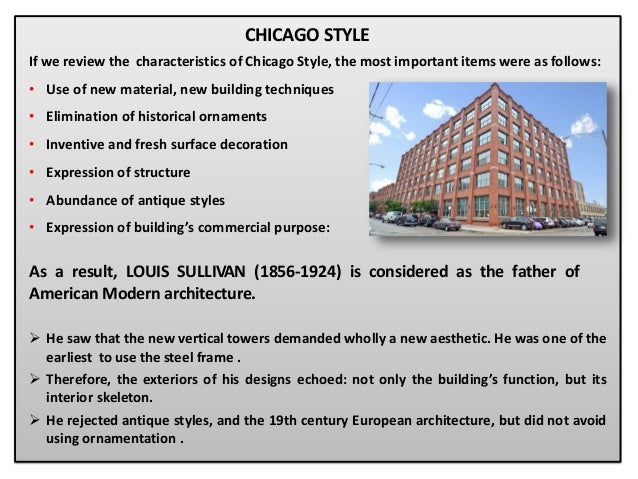 CHICAGO STYLE

If we review the characteristics of Chicago Style, the most important items were as follows:

• Use of new material, new building techniques
• Elimination of historical ornaments
• Inventive and fresh surface decoration
• Expression of structure
• Abundance of antique styles
• Expression of building's commercial purpose:

As a result, LOUIS SULLIVAN (1856-1924) is considered as the father of American Modern architecture.

➢ He saw that the new vertical towers demanded wholly a new aesthetic. He was one of the earliest to use the steel frame .
➢ Therefore, the exteriors of his designs echoed: not only the building's function, but its interior skeleton.
➢ He rejected antique styles, and the 19th century European architecture, but did not avoid using ornamentation .